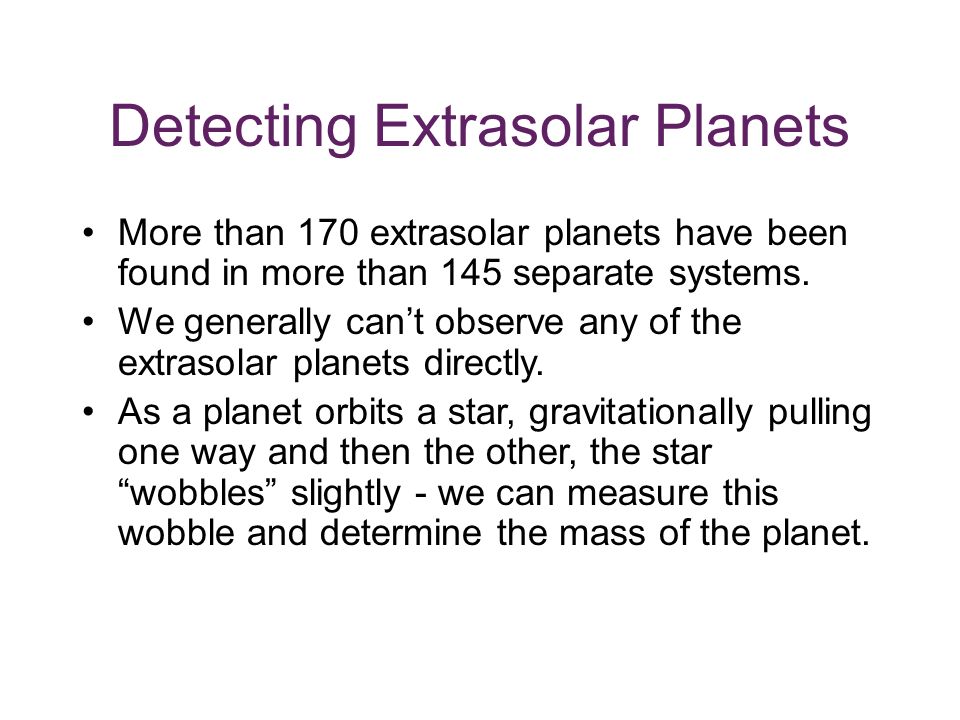 Detecting Extrasolar Planets

• More than 170 extrasolar planets have been found in more than 145 separate systems.
• We generally can’t observe any of the extrasolar planets directly.
• As a planet orbits a star, gravitationally pulling one way and then the other, the star “wobbles” slightly - we can measure this wobble and determine the mass of the planet.